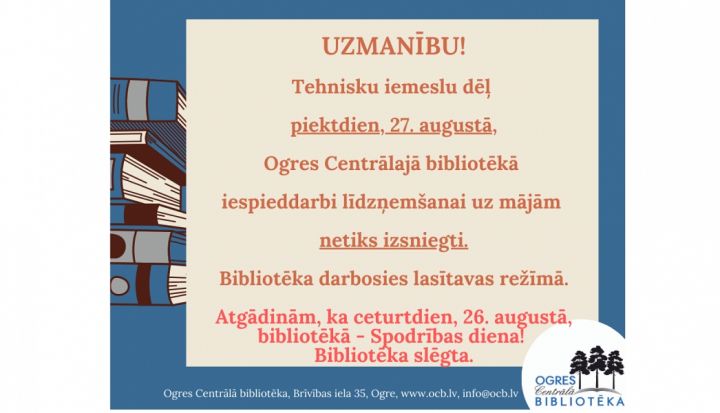 UZMANĪBU!

Tehnisku iemeslu dēļ

piektdien, 27. augustā,

Ogres Centrālajā bibliotēkā

iespieddarbi līdzņemšanai uz mājām

netiks izsniegti.

Bibliotēka darbosies lasītavas režīmā.

Atgādinām, ka ceturtdien, 26. augustā, bibliotēkā - Spodrības diena! Bibliotēka slēgta.

Ogres Centrālā bibliotēka, Brīvības iela 35, Ogre, www.ocb.lv, info@ocb.lv

OGRES Centrālā BIBLIOTĒKA